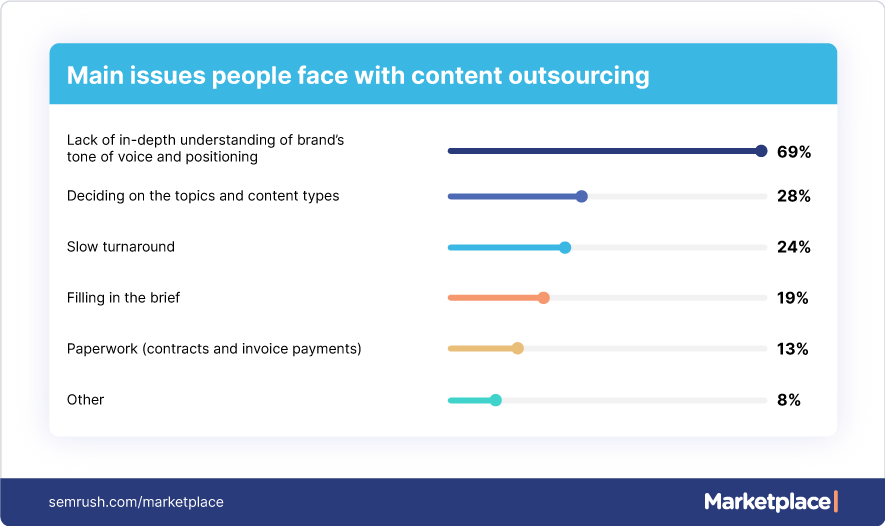 Main issues people face with content outsourcing

Lack of in-depth understanding of brand's tone of voice and positioning 69%

Deciding on the topics and content types 28%

Slow turnaround 24%

Filling in the brief 19%

Paperwork (contracts and invoice payments) 13%

Other 8%

semrush.com/marketplace

Marketplace